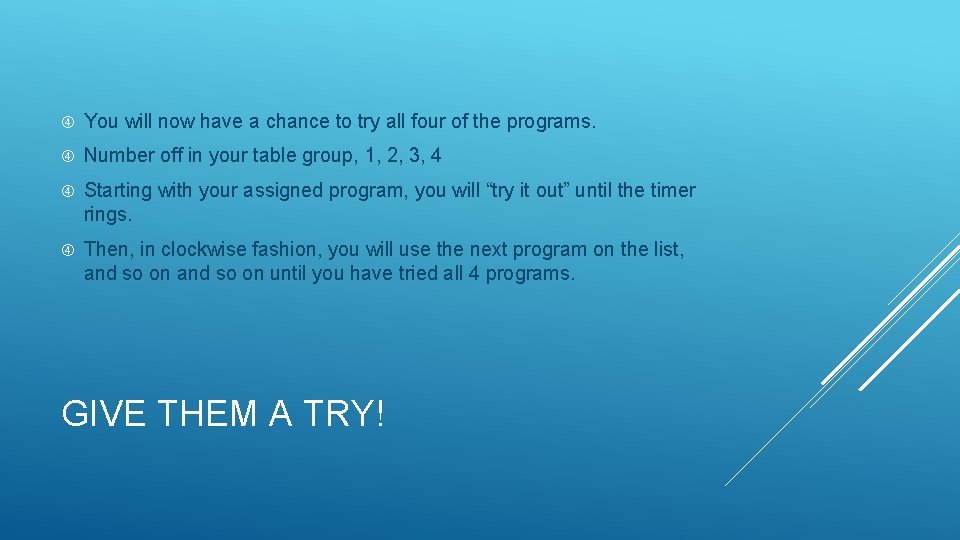 You will now have a chance to try all four of the programs.

Number off in your table group, 1, 2, 3, 4

Starting with your assigned program, you will “try it out” until the timer rings.

Then, in clockwise fashion, you will use the next program on the list, and so on and so on until you have tried all 4 programs.

GIVE THEM A TRY!